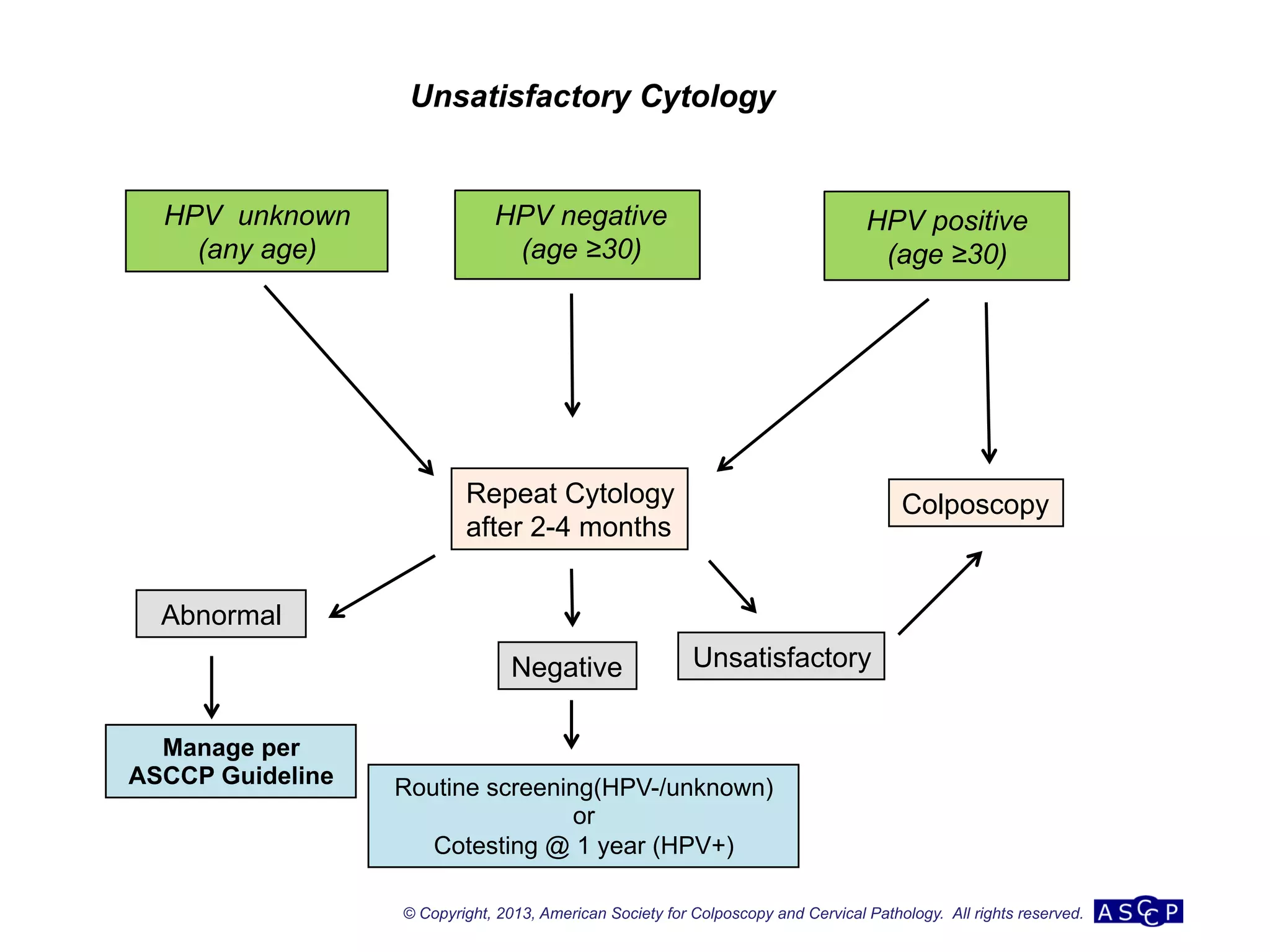 Unsatisfactory Cytology

HPV unknown (any age)

HPV negative (age ≥30)

HPV positive (age ≥30)

Repeat Cytology after 2-4 months

Colposcopy

Abnormal

Negative

Unsatisfactory

Manage per ASCCP Guideline

Routine screening(HPV-/unknown) or Cotesting @ 1 year (HPV+)

© Copyright, 2013, American Society for Colposcopy and Cervical Pathology. All rights reserved. ASCCP